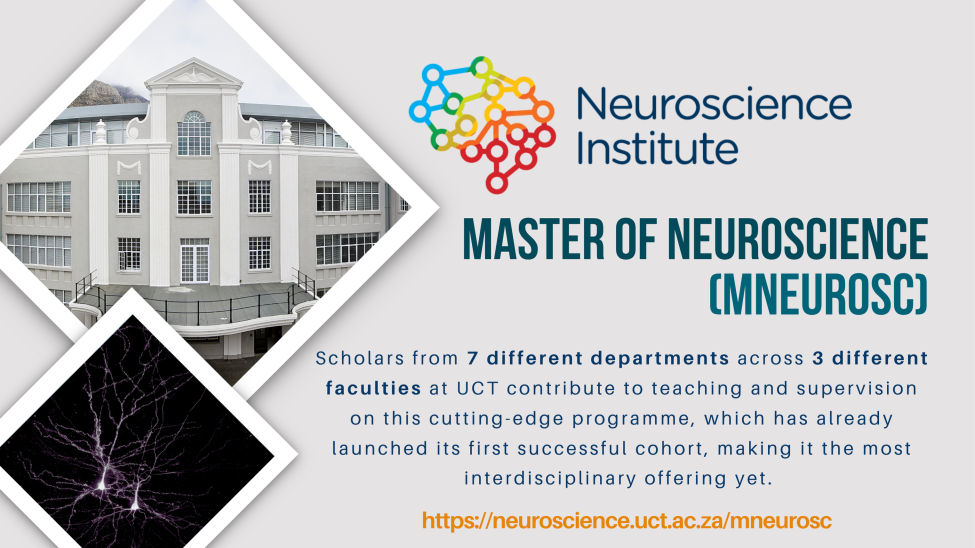 Neuroscience Institute

MASTER OF NEUROSCIENCE (MNEUROSC)

Scholars from 7 different departments across 3 different faculties at UCT contribute to teaching and supervision on this cutting-edge programme, which has already launched its first successful cohort, making it the most interdisciplinary offering yet.

https://neuroscience.uct.ac.za/mneurosc